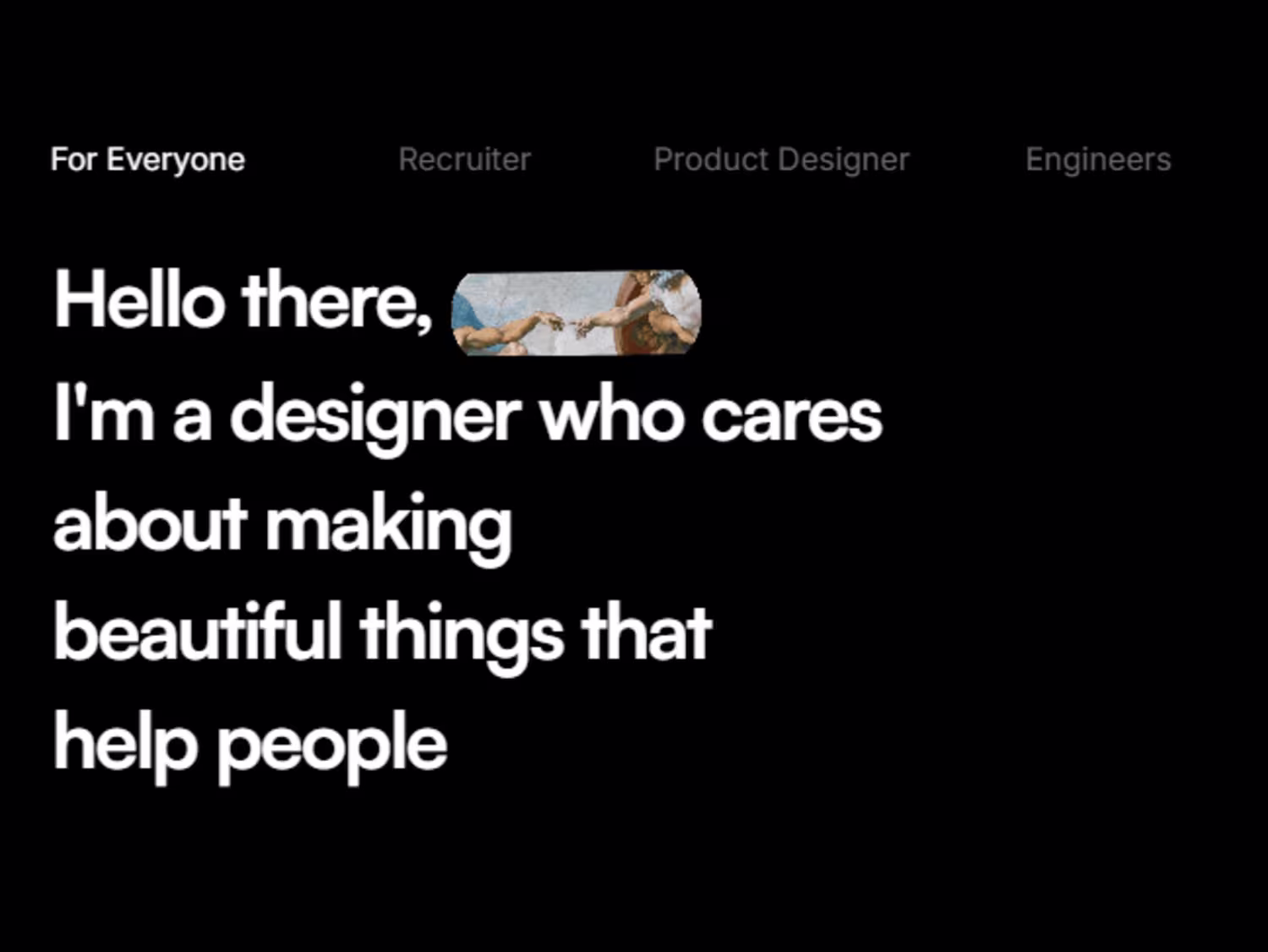 For Everyone Recruiter Product Designer Engineers

Hello there,
I'm a designer who cares about making beautiful things that help people